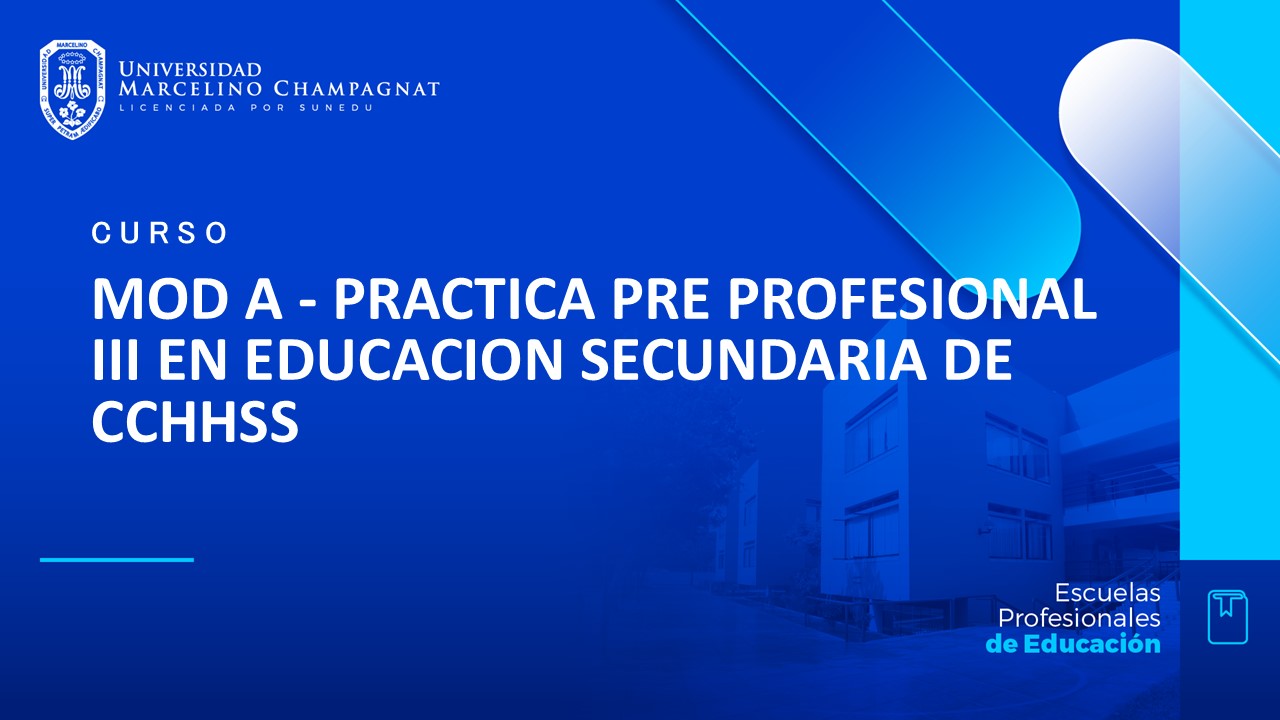 UNIVERSIDAD MARCELINO CHAMPAGNAT
LICENCIADA POR SUNEDU

CURSO

MOD A - PRACTICA PRE PROFESIONAL III EN EDUCACION SECUNDARIA DE CCHHSS

Escuelas Profesionales de Educación